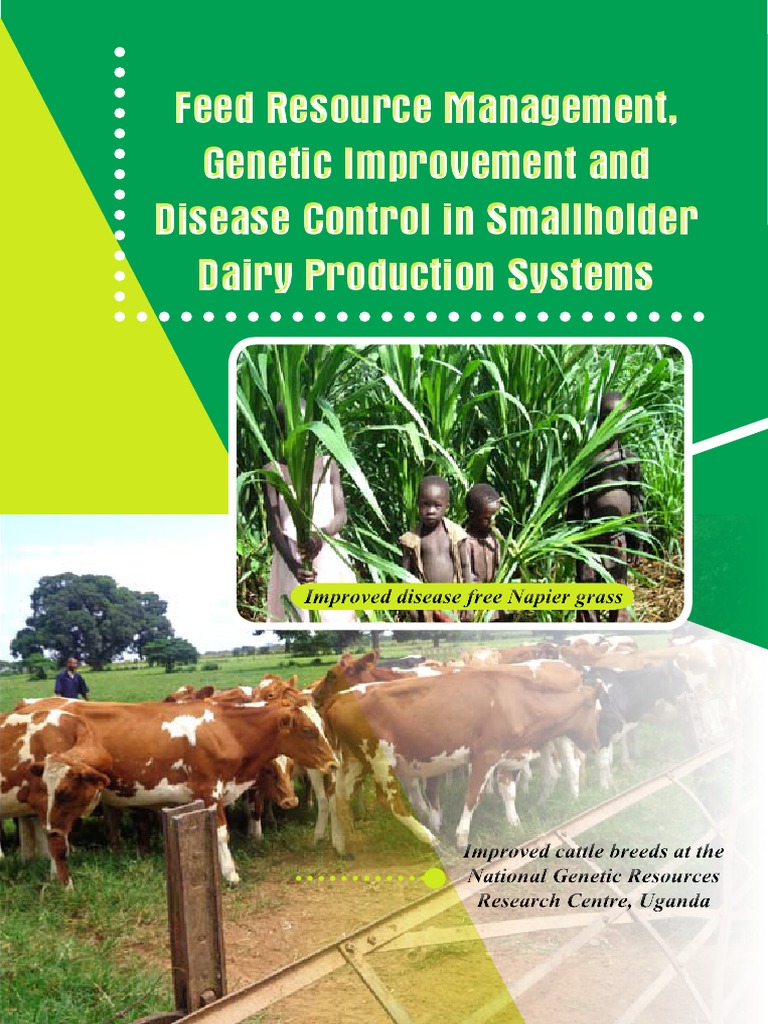 Feed Resource Management, Genetic Improvement and Disease Control in Smallholder Dairy Production Systems

Improved disease free Napier grass

Improved cattle breeds at the National Genetic Resources Research Centre, Uganda